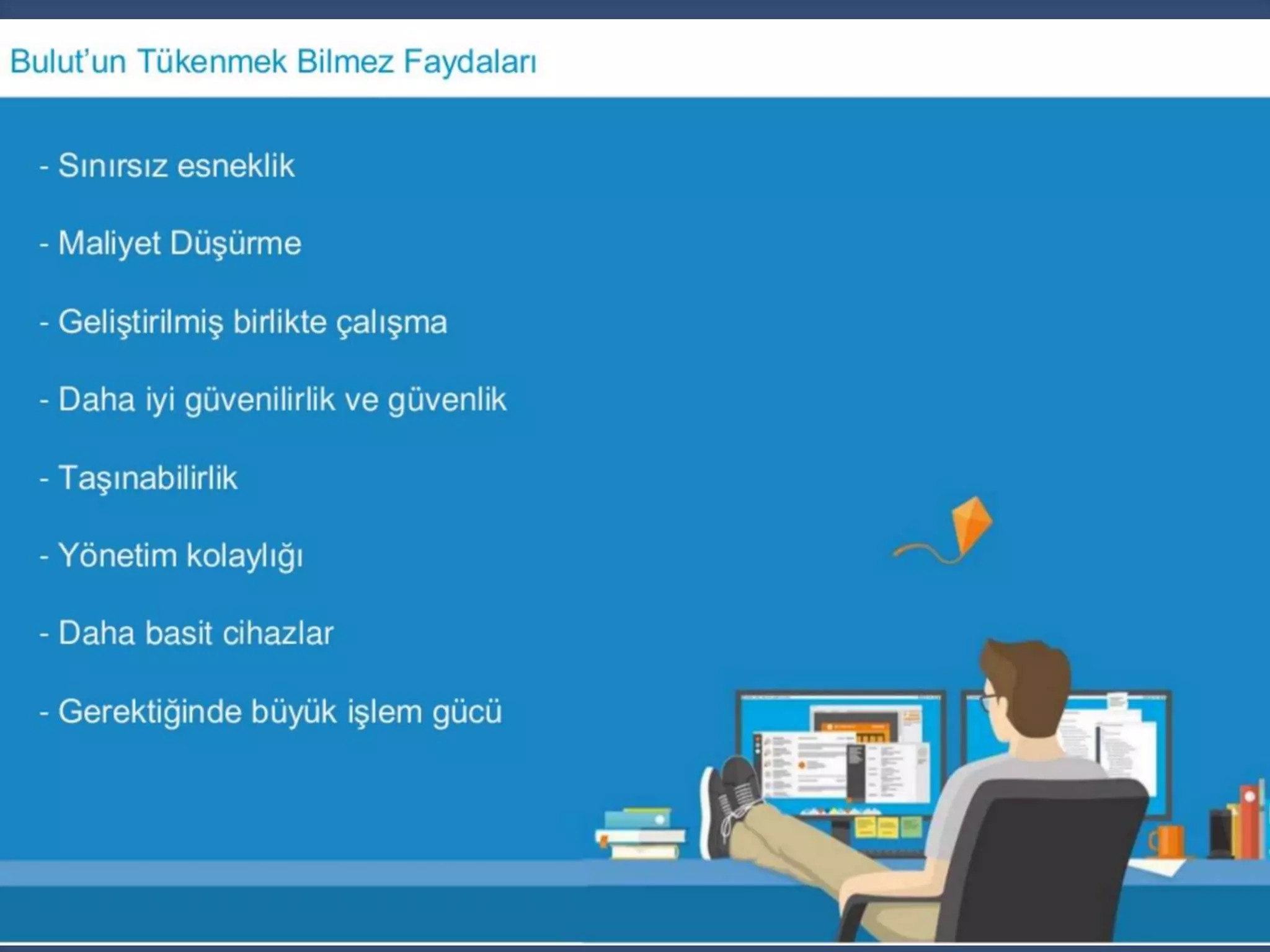 Bulut'un Tükenmek Bilmez Faydaları

- Sınırsız esneklik

- Maliyet Düşürme

- Geliştirilmiş birlikte çalışma

- Daha iyi güvenilirlik ve güvenlik

- Taşınabilirlik

- Yönetim kolaylığı

- Daha basit cihazlar

- Gerektiğinde büyük işlem gücü